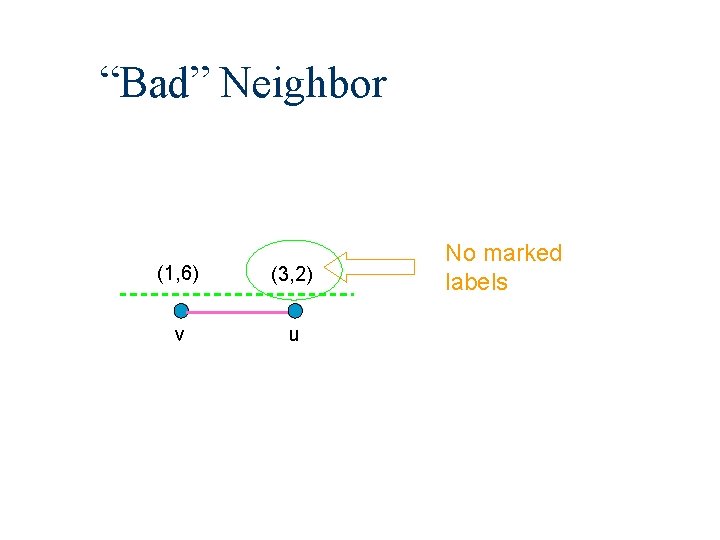 "Bad" Neighbor

(1,6)

(3,2)

No marked labels

v

u